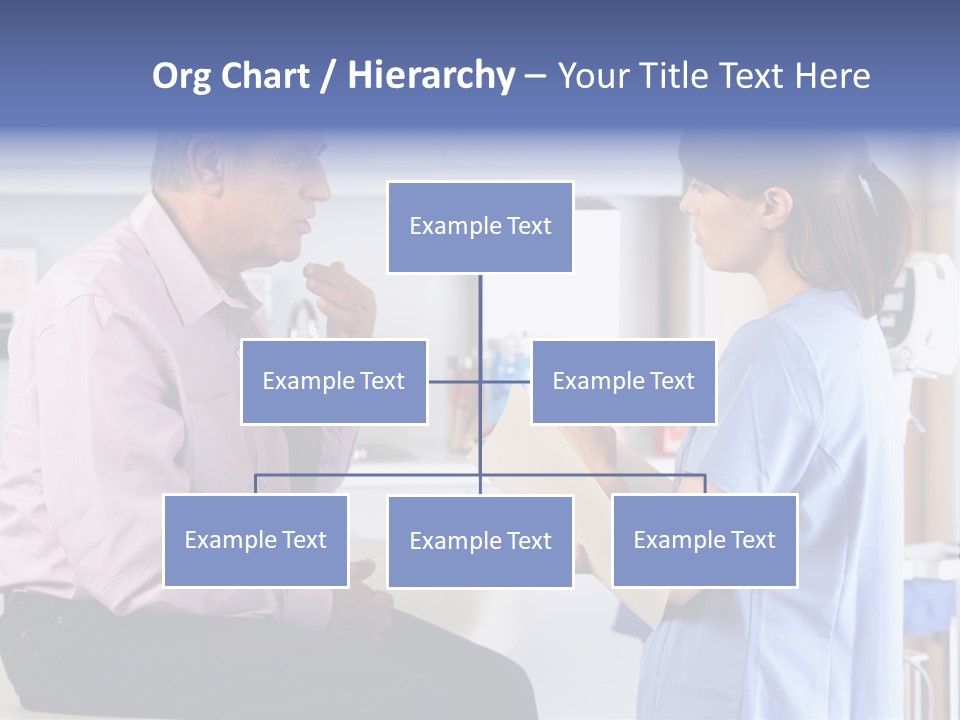 Org Chart / Hierarchy – Your Title Text Here

Example Text

Example Text

Example Text

Example Text

Example Text

Example Text